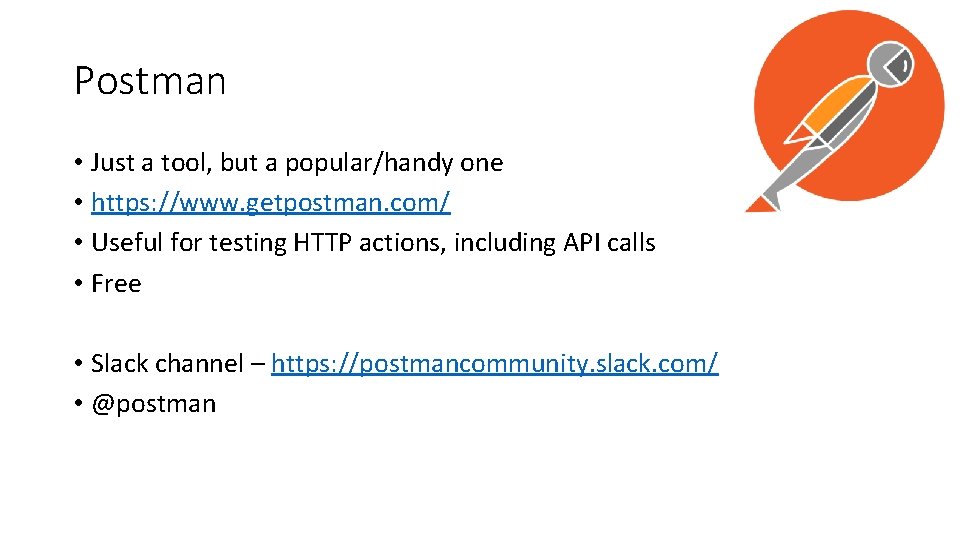 Postman

• Just a tool, but a popular/handy one
• https://www.getpostman.com/
• Useful for testing HTTP actions, including API calls
• Free

• Slack channel – https://postmancommunity.slack.com/
• @postman